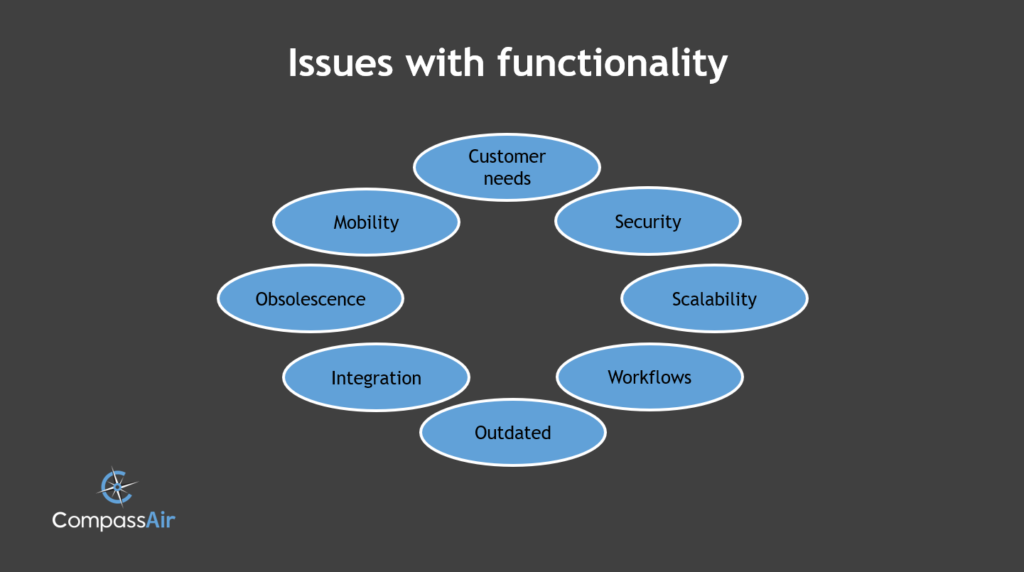 Issues with functionality

Customer needs

Security

Scalability

Workflows

Outdated

Integration

Obsolescence

Mobility

CompassAir